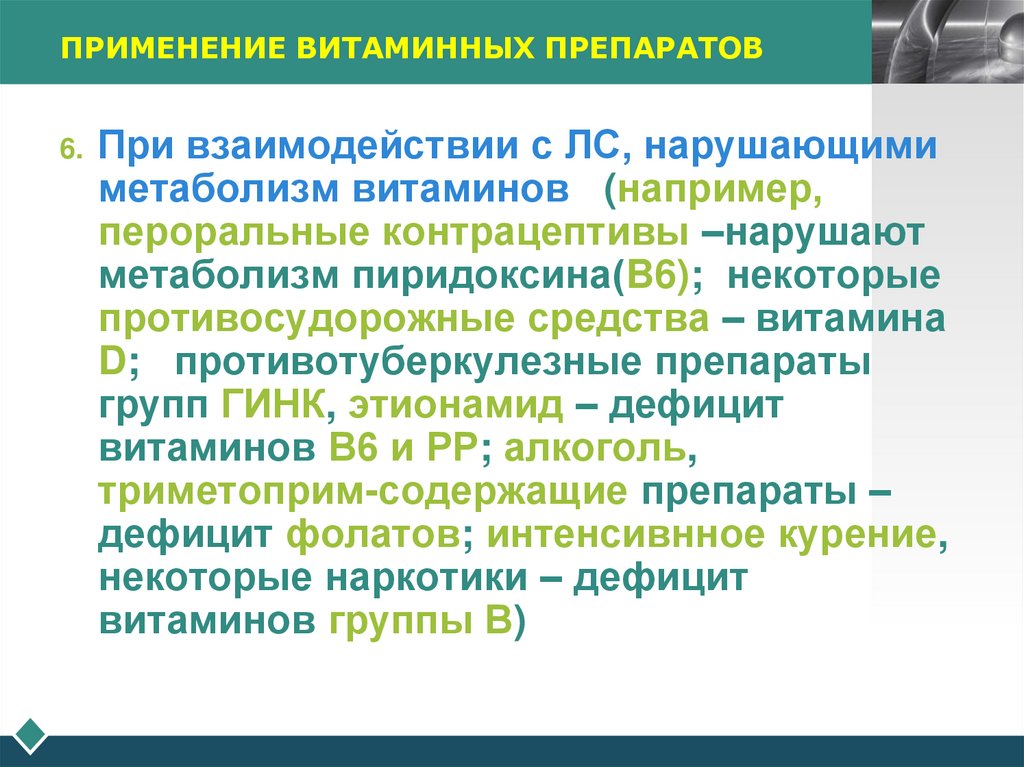 ПРИМЕНЕНИЕ ВИТАМИННЫХ ПРЕПАРАТОВ

6. При взаимодействии с ЛС, нарушающими метаболизм витаминов (например, пероральные контрацептивы –нарушают метаболизм пиридоксина(В6); некоторые противосудорожные средства – витамина D; противотуберкулезные препараты групп ГИНК, этионамид – дефицит витаминов В6 и РР; алкоголь, триметоприм-содержащие препараты – дефицит фолатов; интенсивнное курение, некоторые наркотики – дефицит витаминов группы В)